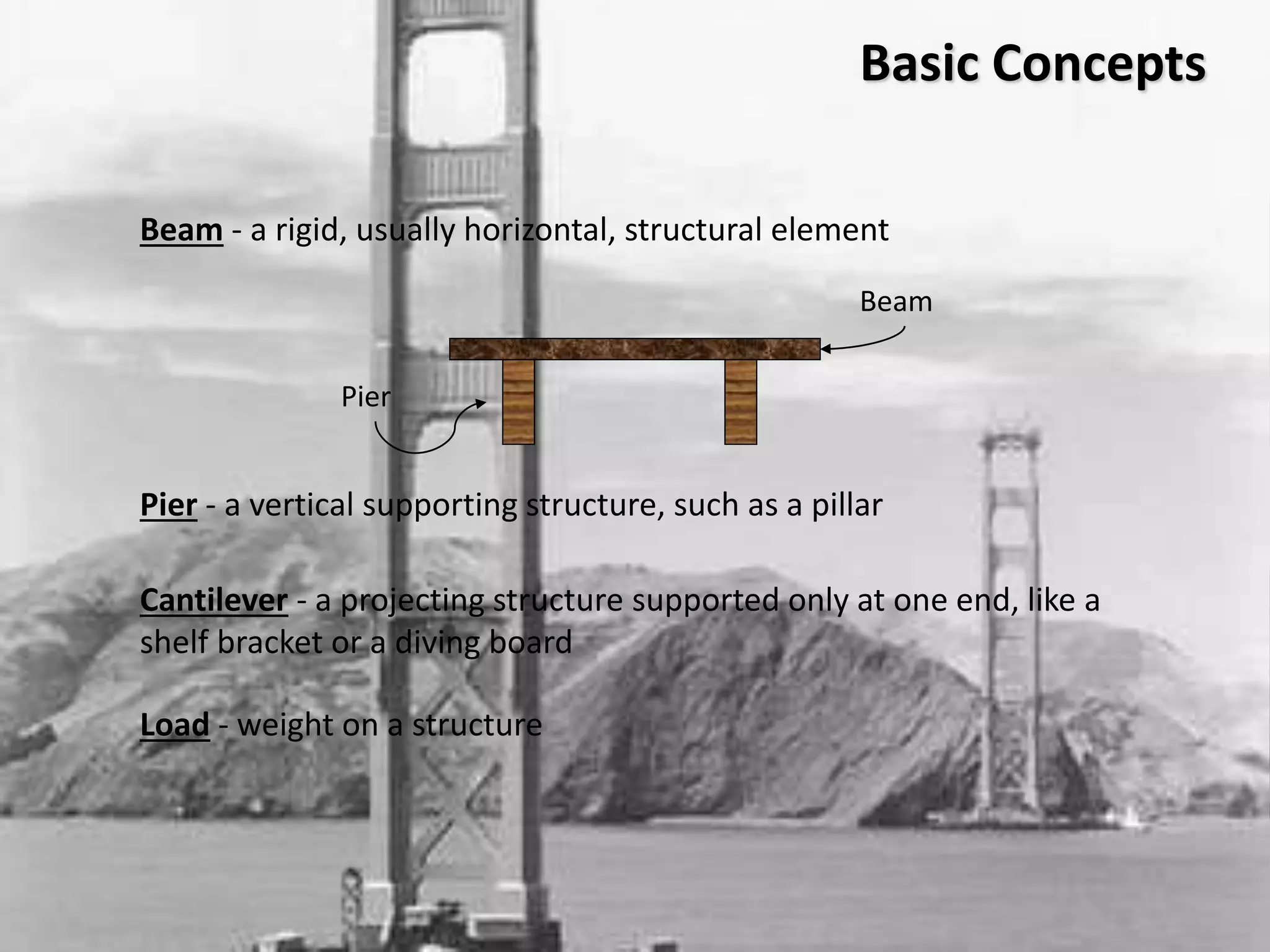 Basic Concepts

Beam - a rigid, usually horizontal, structural element

Beam

Pier

Pier - a vertical supporting structure, such as a pillar

Cantilever - a projecting structure supported only at one end, like a shelf bracket or a diving board

Load - weight on a structure